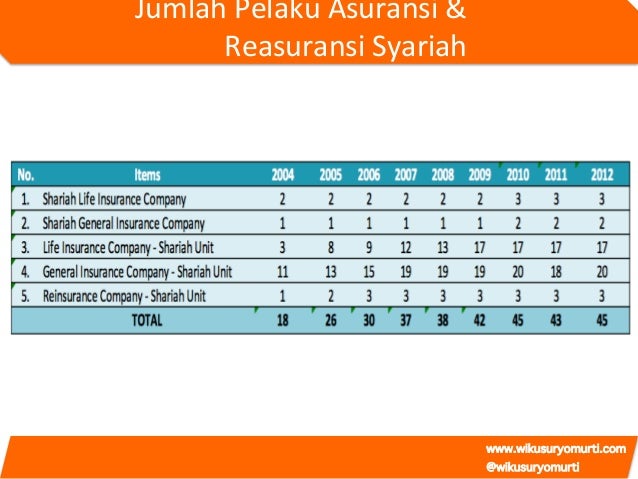 Jumlah Pelaku Asuransi &
Reasuransi Syariah

| No. | Items | 2004 | 2005 | 2006 | 2007 | 2008 | 2009 | 2010 | 2011 | 2012 |
|---|---|---|---|---|---|---|---|---|---|---|
| 1. | Shariah Life Insurance Company | 2 | 2 | 2 | 2 | 2 | 2 | 3 | 3 | 3 |
| 2. | Shariah General Insurance Company | 1 | 1 | 1 | 1 | 1 | 1 | 2 | 2 | 2 |
| 3. | Life Insurance Company - Shariah Unit | 3 | 8 | 9 | 12 | 13 | 17 | 17 | 17 | 17 |
| 4. | General Insurance Company - Shariah Unit | 11 | 13 | 15 | 19 | 19 | 19 | 20 | 18 | 20 |
| 5. | Reinsurance Company - Shariah Unit | 1 | 2 | 3 | 3 | 3 | 3 | 3 | 3 | 3 |
| | TOTAL | 18 | 26 | 30 | 37 | 38 | 42 | 45 | 43 | 45 |

www.wikusuryomurti.com
@wikusuryomurti